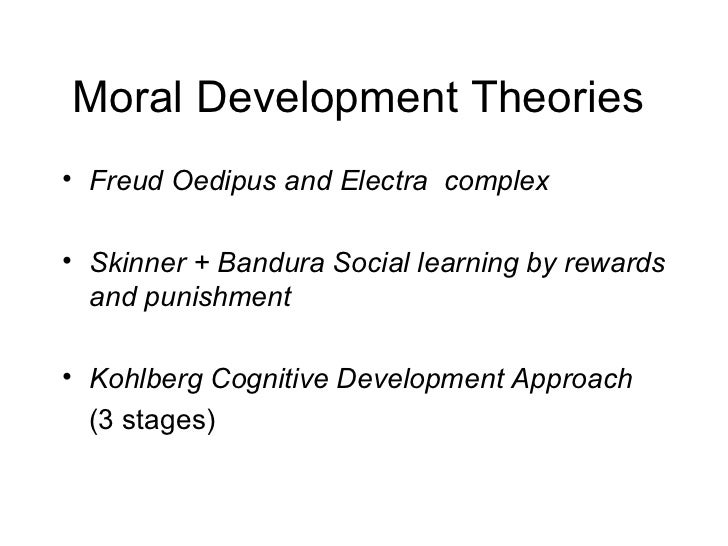 Moral Development Theories

• Freud Oedipus and Electra complex

• Skinner + Bandura Social learning by rewards and punishment

• Kohlberg Cognitive Development Approach
(3 stages)